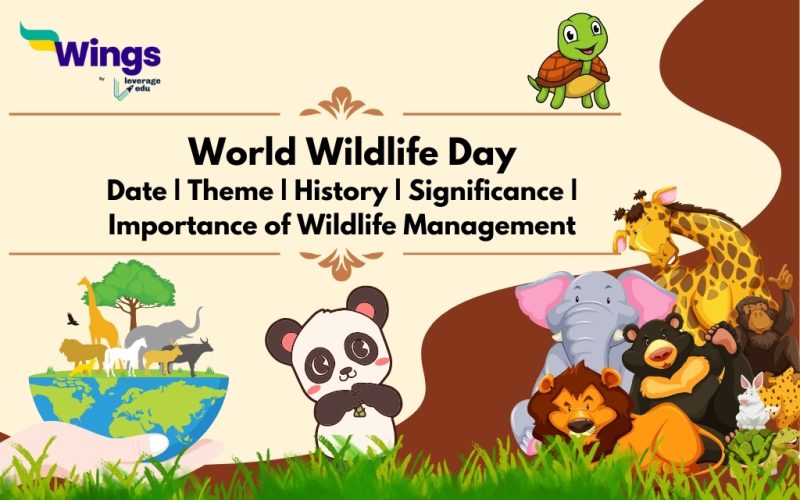 Wings
by leverage edu

World Wildlife Day
Date | Theme | History | Significance | Importance of Wildlife Management